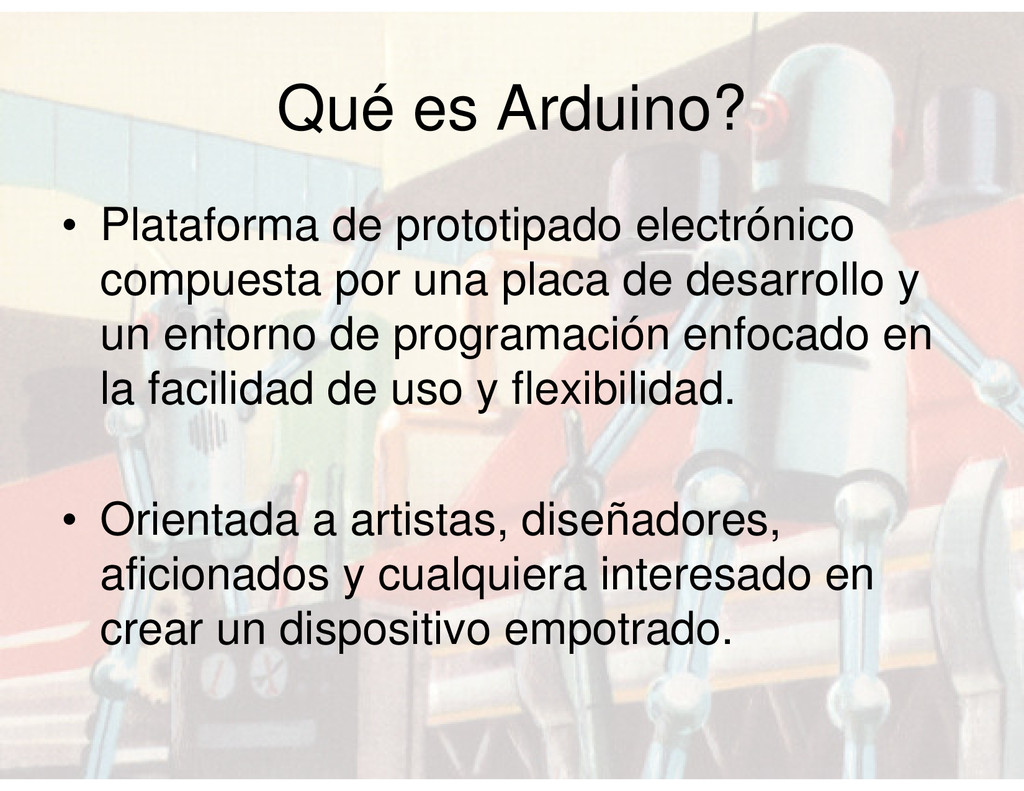 Qué es Arduino?

• Plataforma de prototipado electrónico compuesta por una placa de desarrollo y un entorno de programación enfocado en la facilidad de uso y flexibilidad.

• Orientada a artistas, diseñadores, aficionados y cualquiera interesado en crear un dispositivo empotrado.